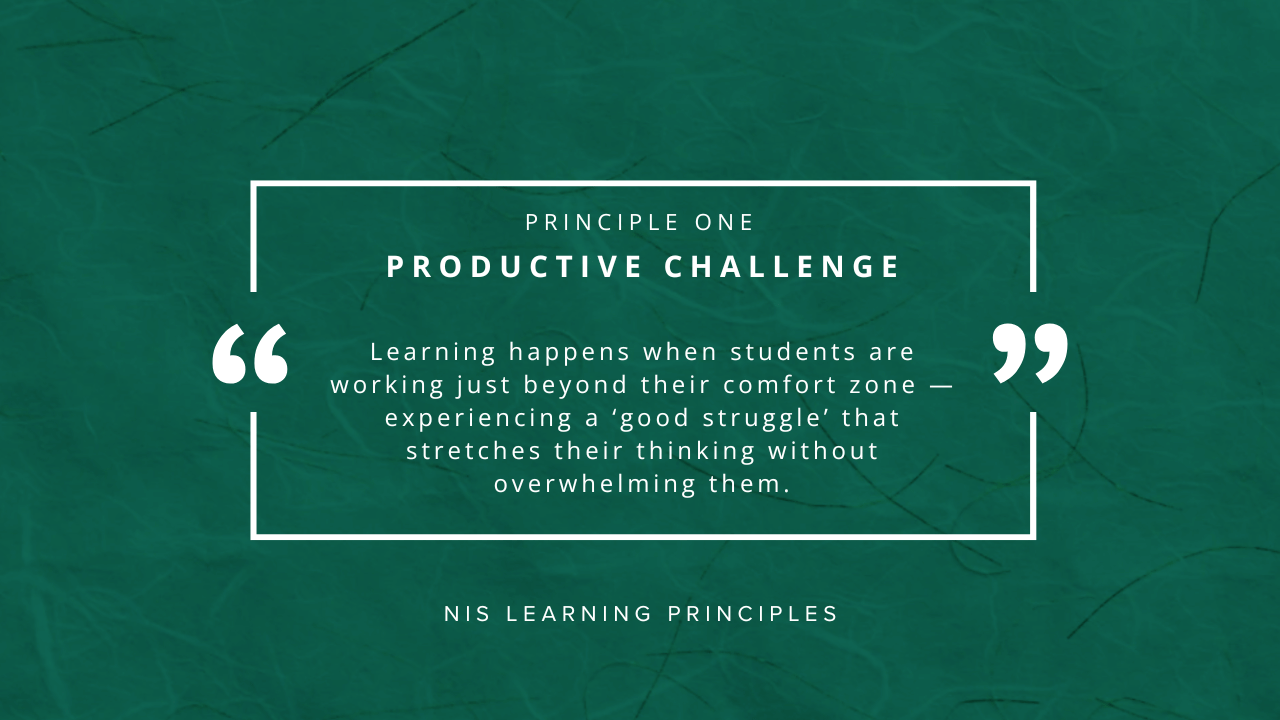 PRINCIPLE ONE

PRODUCTIVE CHALLENGE

“

Learning happens when students are working just beyond their comfort zone — experiencing a ‘good struggle’ that stretches their thinking without overwhelming them.

”

NIS LEARNING PRINCIPLES